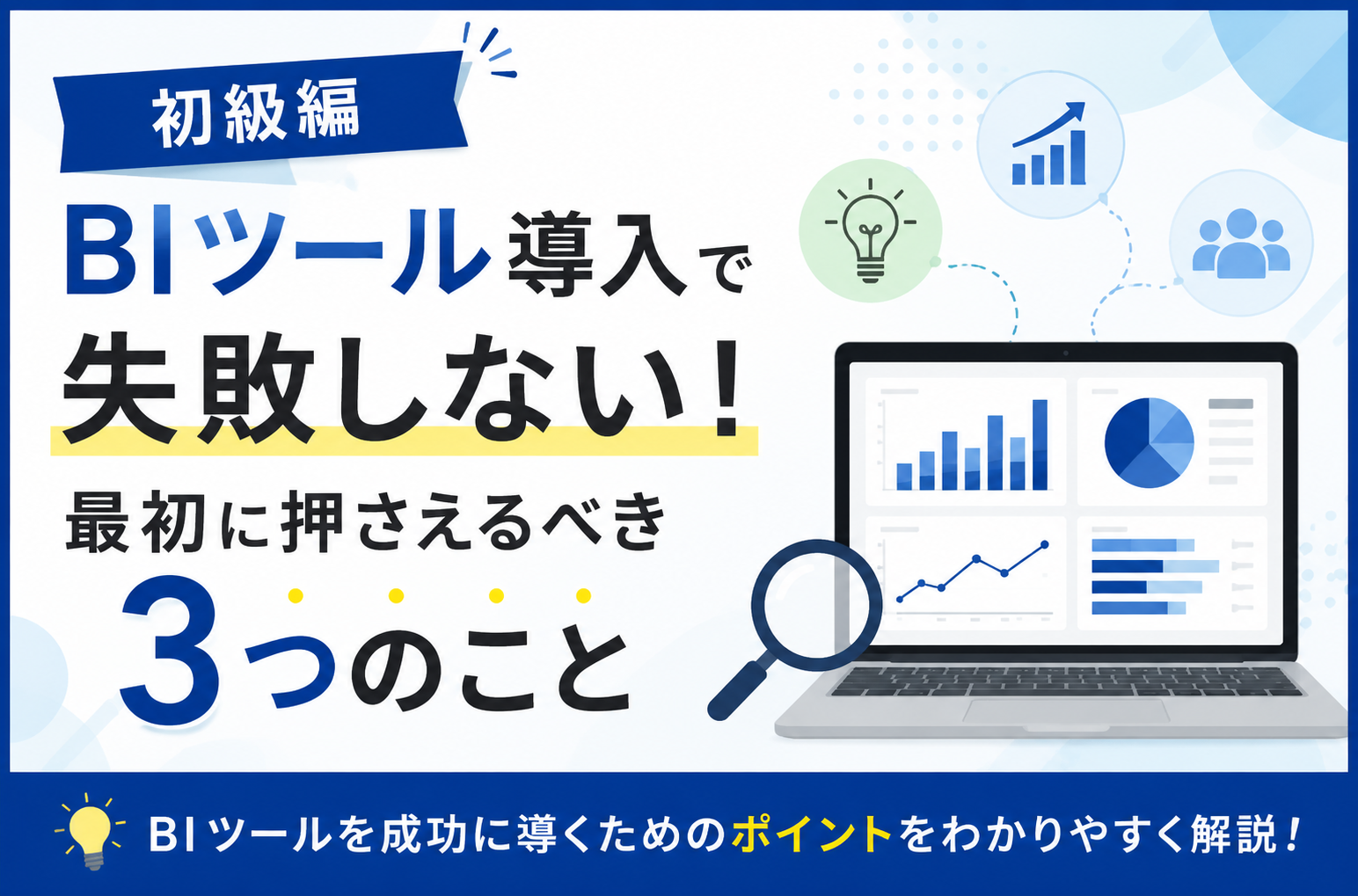 初級編

BIツール導入で
失敗しない！
最初に押さえるべき
3つのこと

BIツールを成功に導くためのポイントをわかりやすく解説！